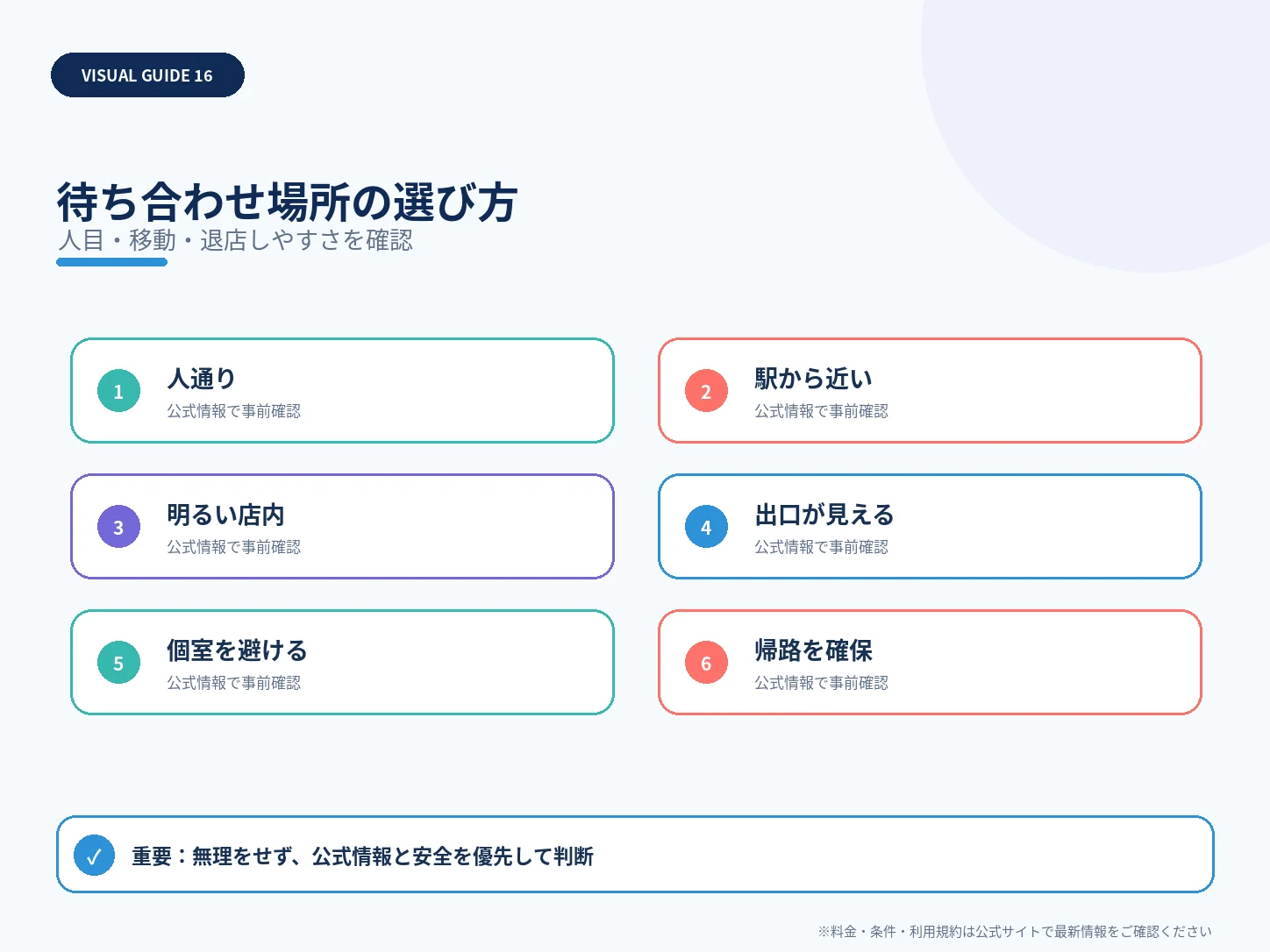 VISUAL GUIDE 16

待ち合わせ場所の選び方
人目・移動・退店しやすさを確認

1
人通り
公式情報で事前確認

2
駅から近い
公式情報で事前確認

3
明るい店内
公式情報で事前確認

4
出口が見える
公式情報で事前確認

5
個室を避ける
公式情報で事前確認

6
帰路を確保
公式情報で事前確認

✓ 重要：無理をせず、公式情報と安全を優先して判断

※料金・条件・利用規約は公式サイトで最新情報をご確認ください